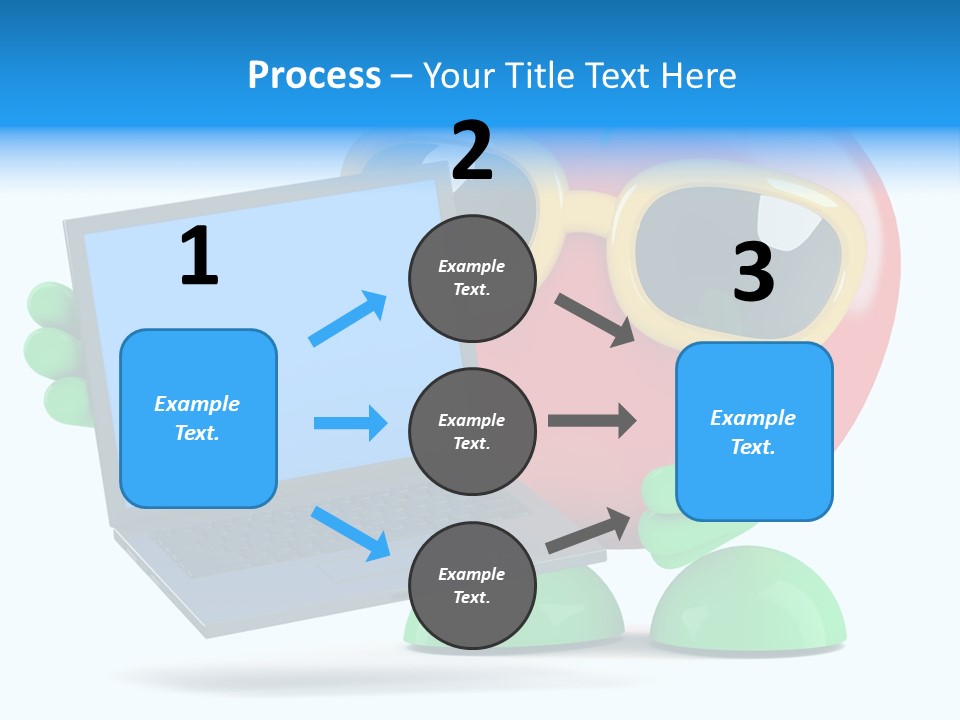 Process – Your Title Text Here

1

Example Text.

2

Example Text.

Example Text.

Example Text.

3

Example Text.